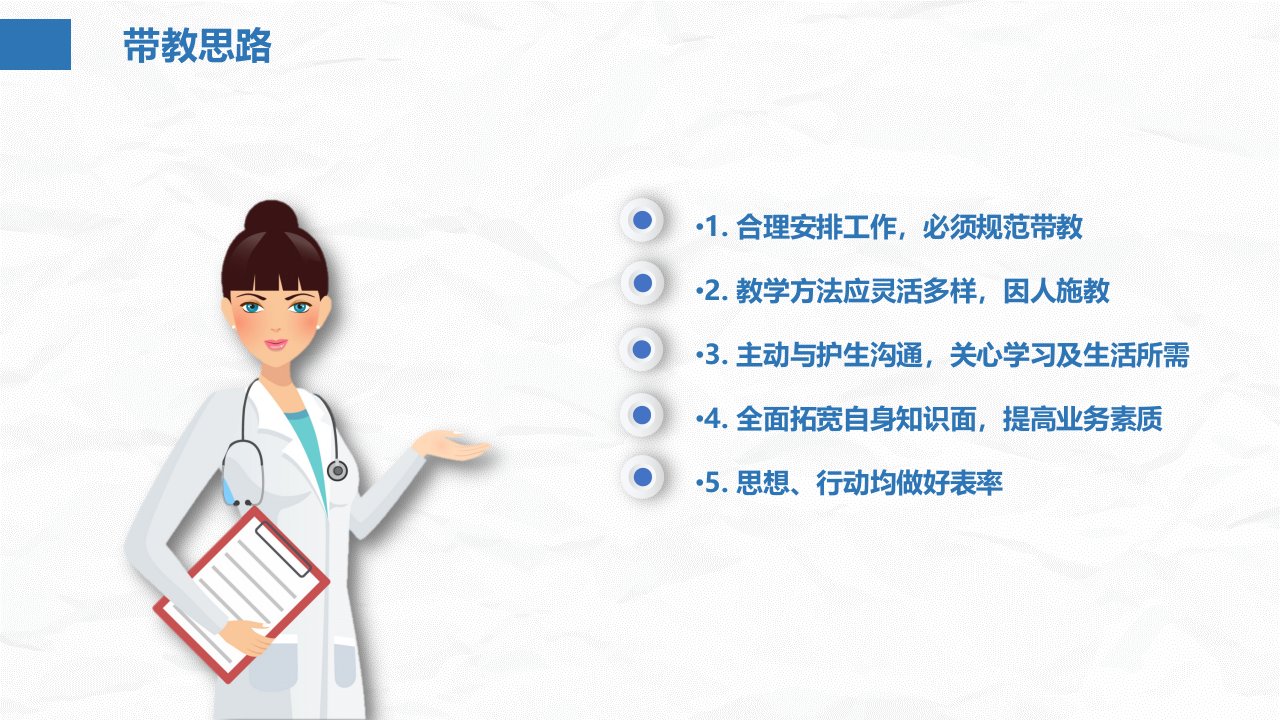 带教思路

•1. 合理安排工作，必须规范带教

•2. 教学方法应灵活多样，因人施教

•3. 主动与护生沟通，关心学习及生活所需

•4. 全面拓宽自身知识面，提高业务素质

•5. 思想、行动均做好表率